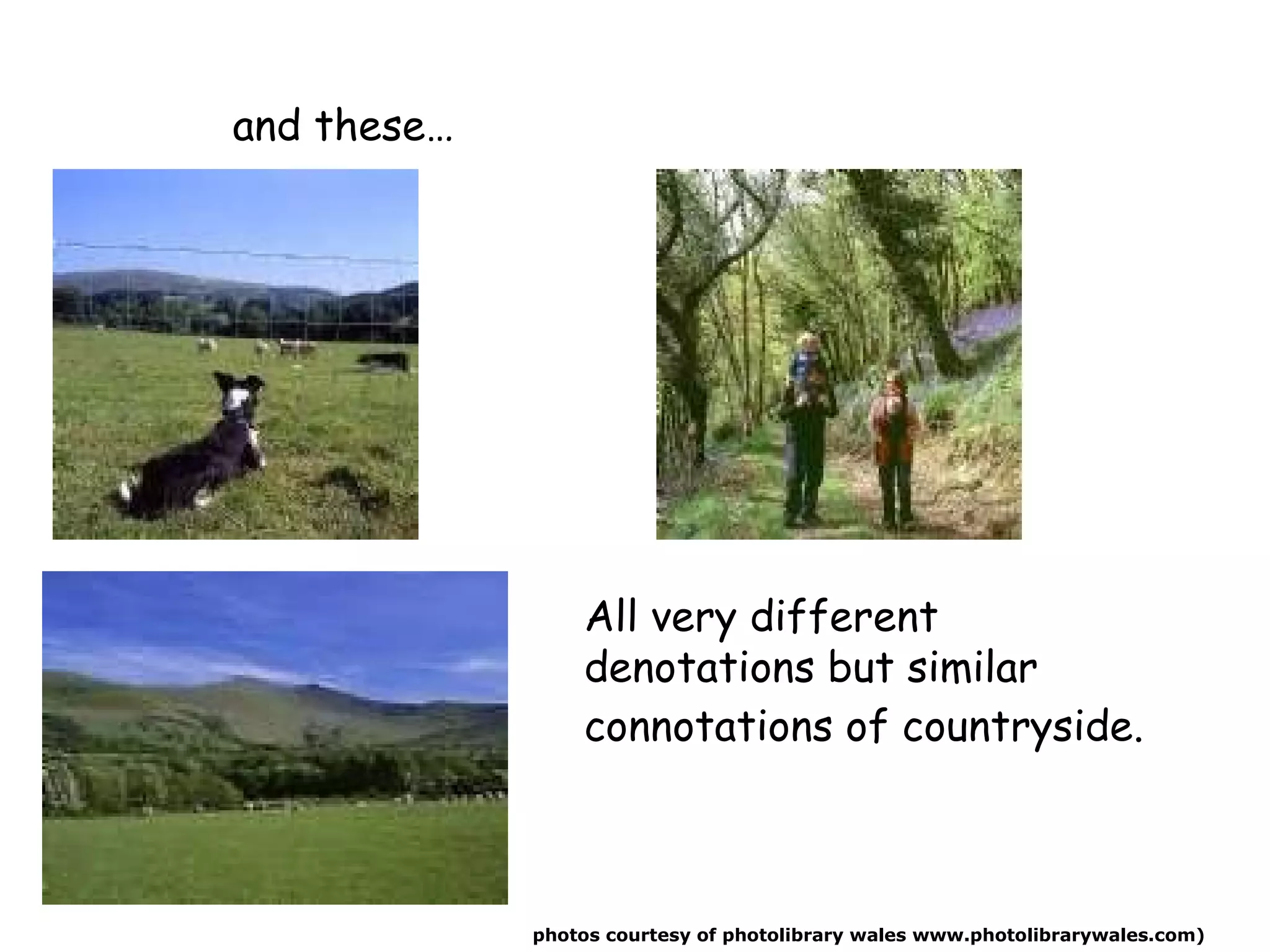 and these…

All very different denotations but similar connotations of countryside.

photos courtesy of photolibrary wales www.photolibrarywales.com)